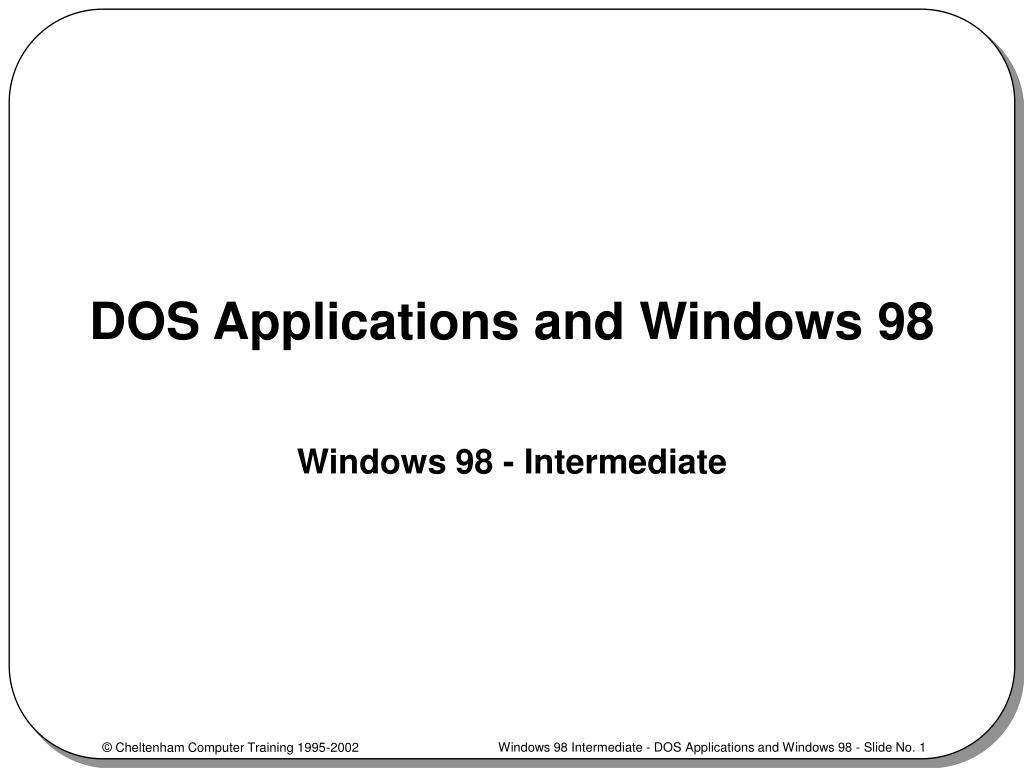 DOS Applications and Windows 98

Windows 98 - Intermediate

© Cheltenham Computer Training 1995-2002

Windows 98 Intermediate - DOS Applications and Windows 98 - Slide No. 1